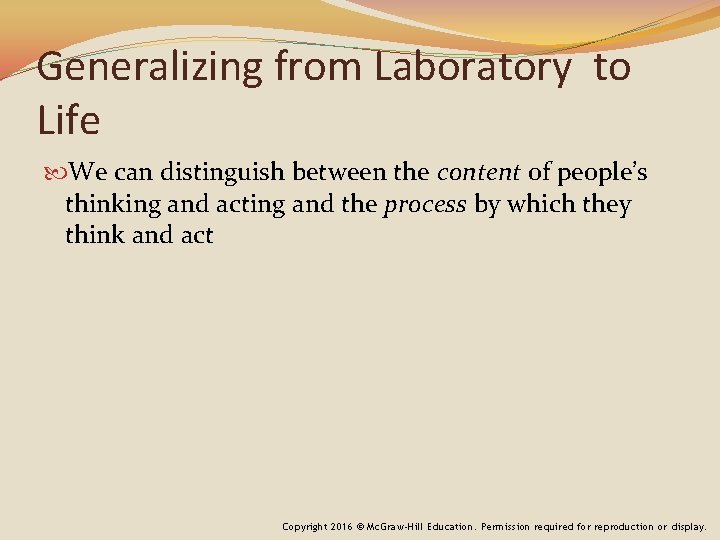 Generalizing from Laboratory to Life

We can distinguish between the content of people's thinking and acting and the process by which they think and act

Copyright 2016 © McGraw-Hill Education. Permission required for reproduction or display.